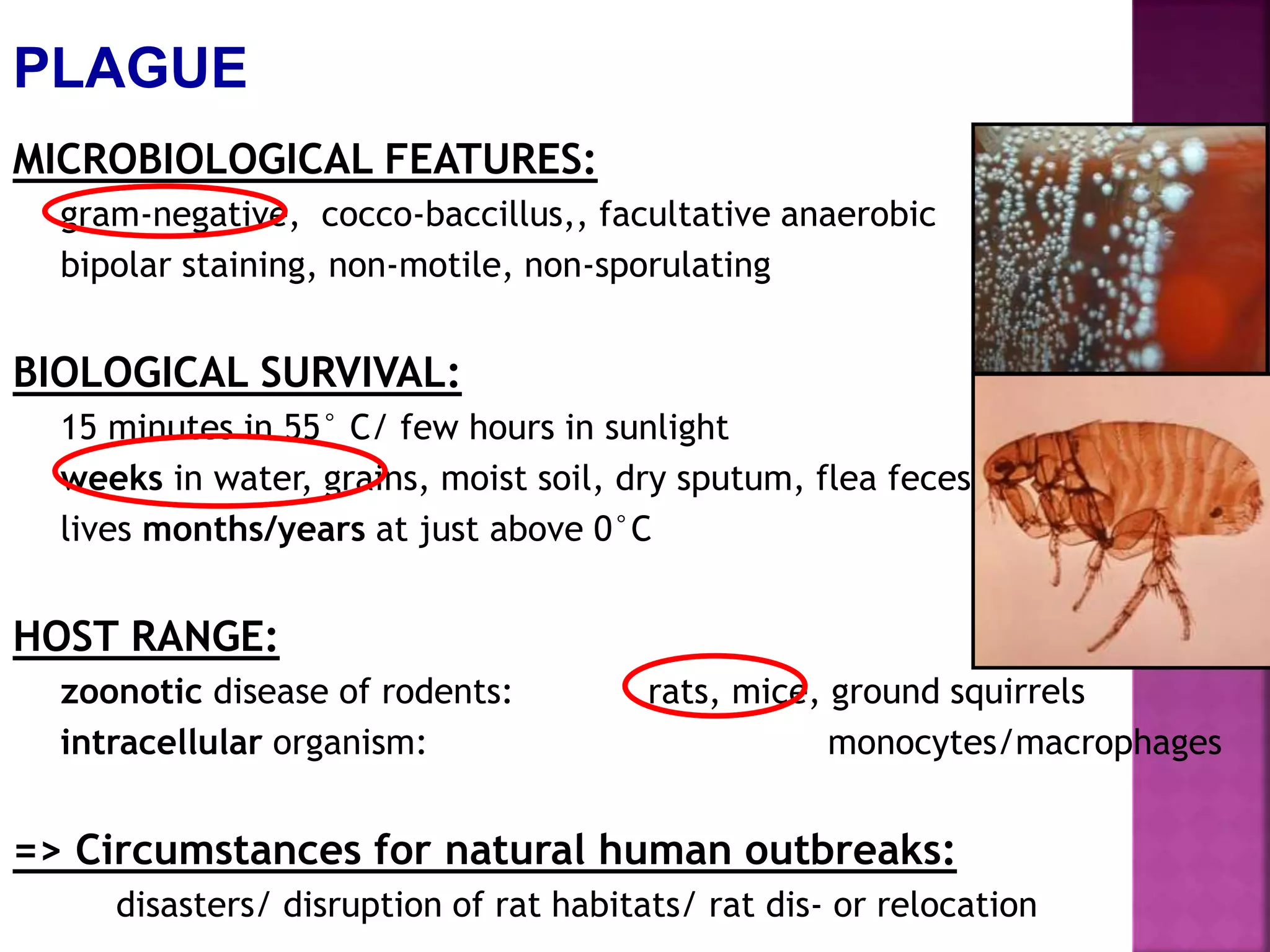 PLAGUE

MICROBIOLOGICAL FEATURES:

gram-negative, cocco-baccillus,, facultative anaerobic bipolar staining, non-motile, non-sporulating

BIOLOGICAL SURVIVAL:

15 minutes in 55° C/ few hours in sunlight
weeks in water, grains, moist soil, dry sputum, flea feces
lives months/years at just above 0°C

HOST RANGE:

zoonotic disease of rodents: rats, mice, ground squirrels
intracellular organism: monocytes/macrophages

=> Circumstances for natural human outbreaks:

disasters/ disruption of rat habitats/ rat dis- or relocation